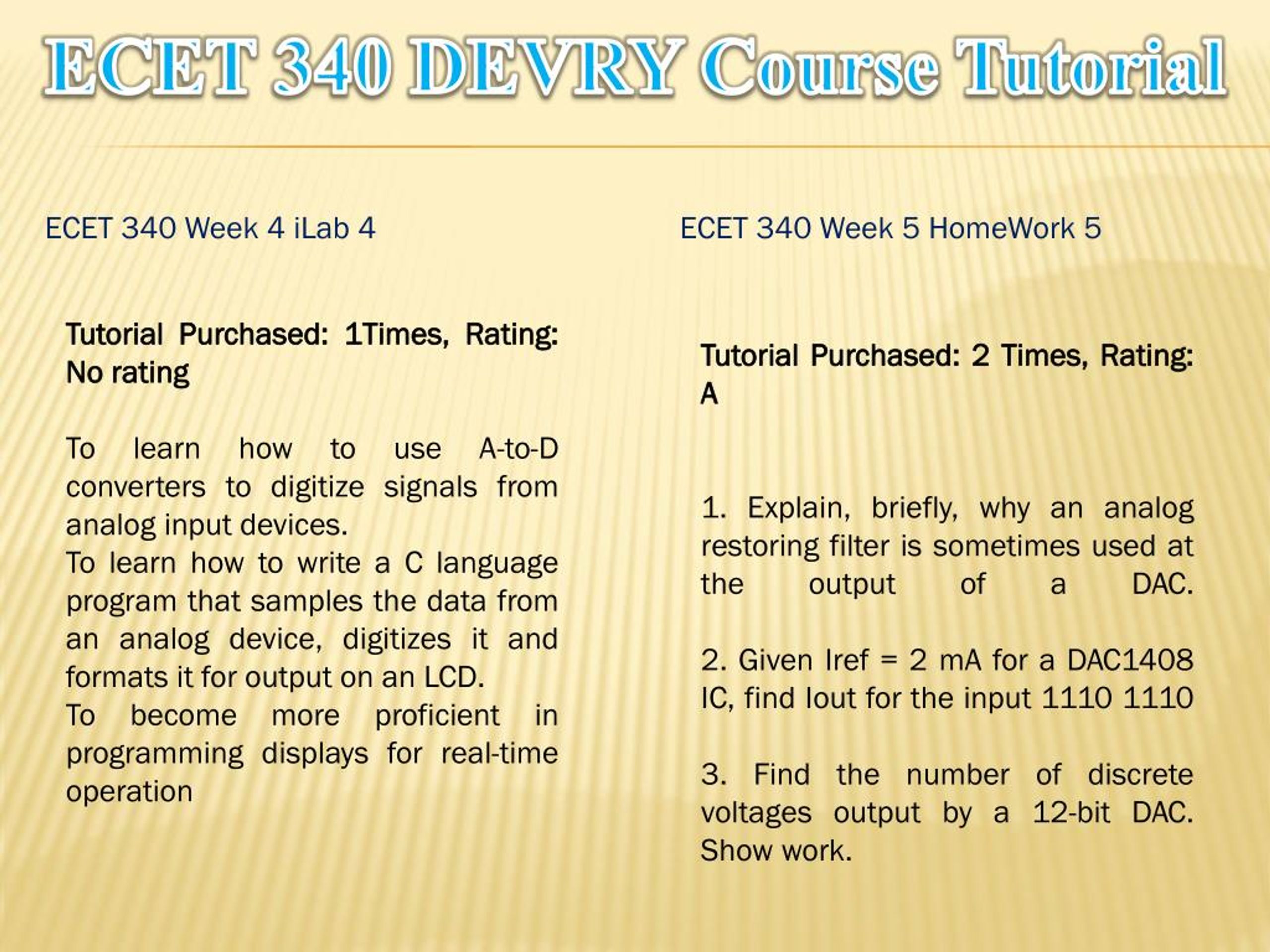 ECET 340 DEVRY Course Tutorial

ECET 340 Week 4 iLab 4

Tutorial Purchased: 1Times, Rating: No rating

To learn how to use A-to-D converters to digitize signals from analog input devices.
To learn how to write a C language program that samples the data from an analog device, digitizes it and formats it for output on an LCD.
To become more proficient in programming displays for real-time operation

ECET 340 Week 5 HomeWork 5

Tutorial Purchased: 2 Times, Rating: A

1. Explain, briefly, why an analog restoring filter is sometimes used at the output of a DAC.

2. Given Iref = 2 mA for a DAC1408 IC, find Iout for the input 1110 1110

3. Find the number of discrete voltages output by a 12-bit DAC. Show work.